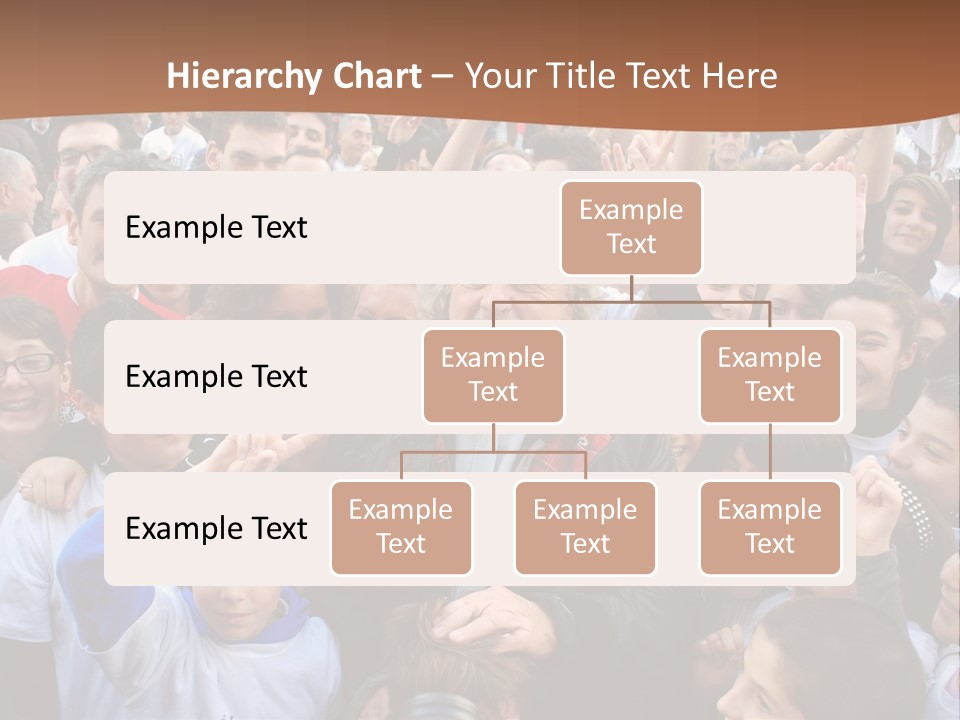 Hierarchy Chart – Your Title Text Here

Example Text

Example Text

Example Text

Example Text

Example Text

Example Text

Example Text

Example Text

Example Text